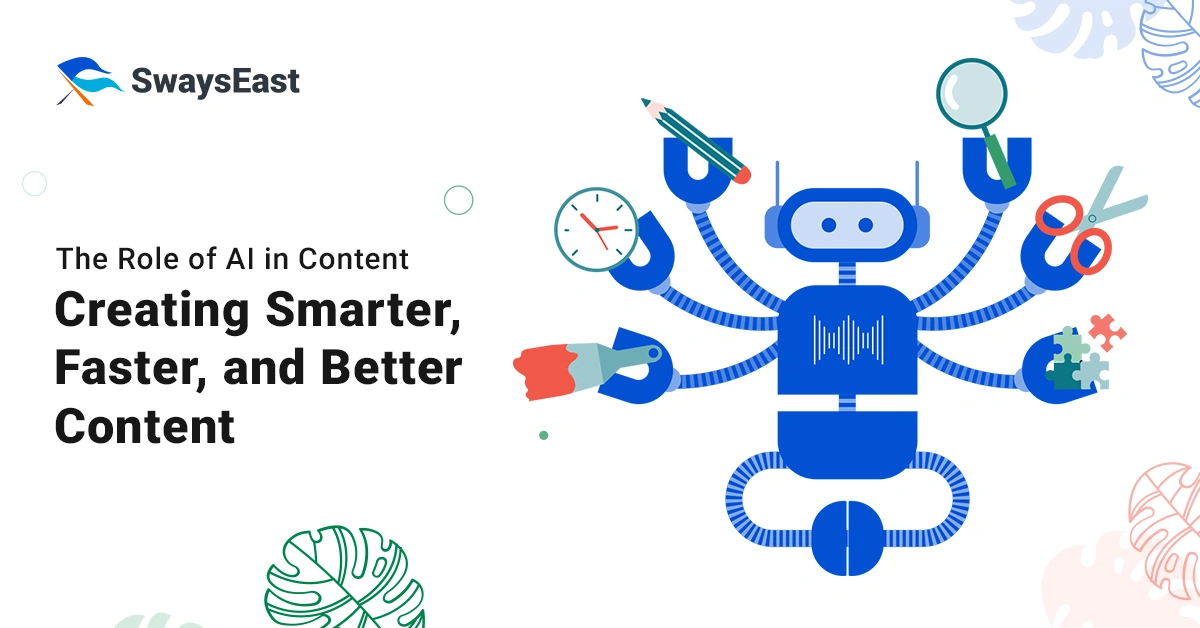 SwaysEast

The Role of AI in Content

Creating Smarter, Faster, and Better Content